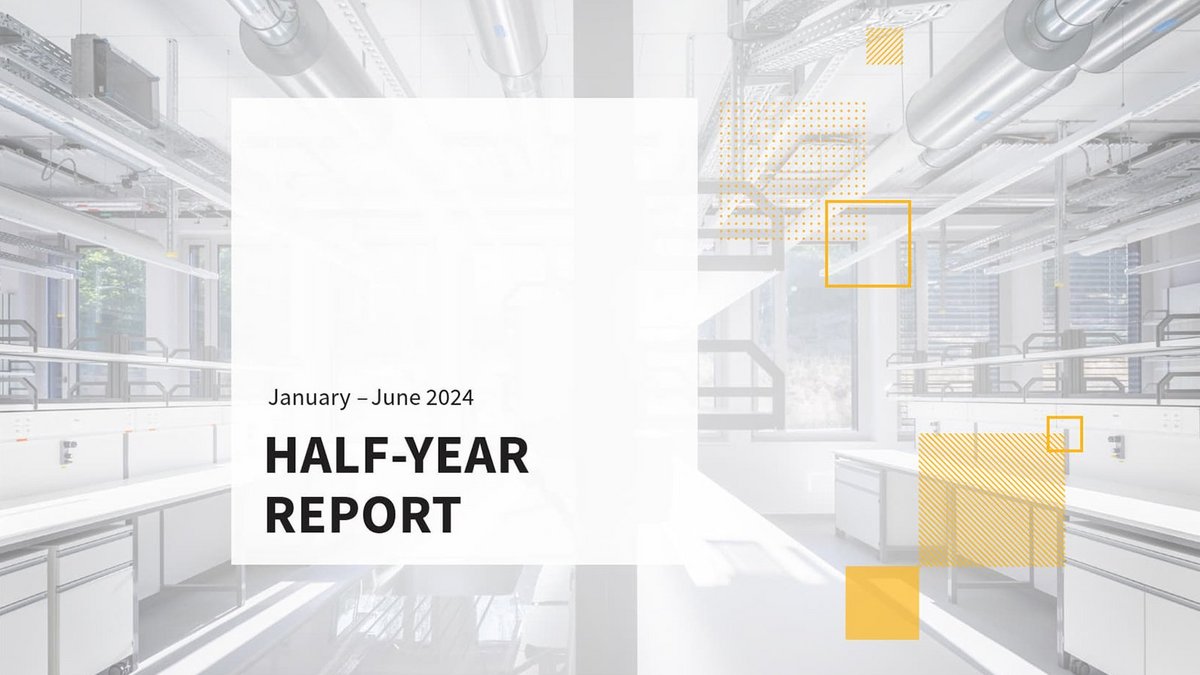 January – June 2024

HALF-YEAR REPORT